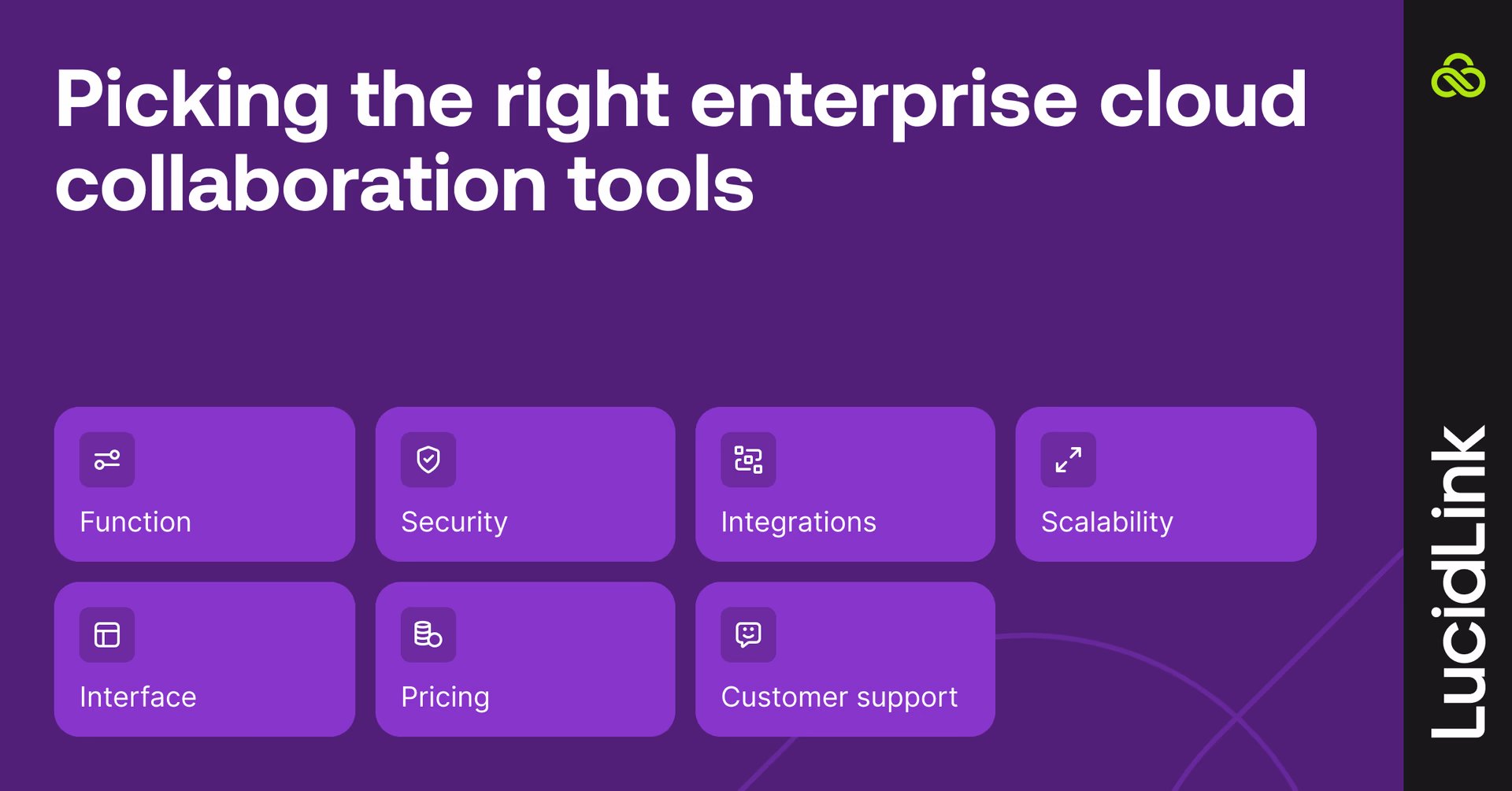 Picking the right enterprise cloud collaboration tools

Function

Security

Integrations

Scalability

Interface

Pricing

Customer support

LucidLink